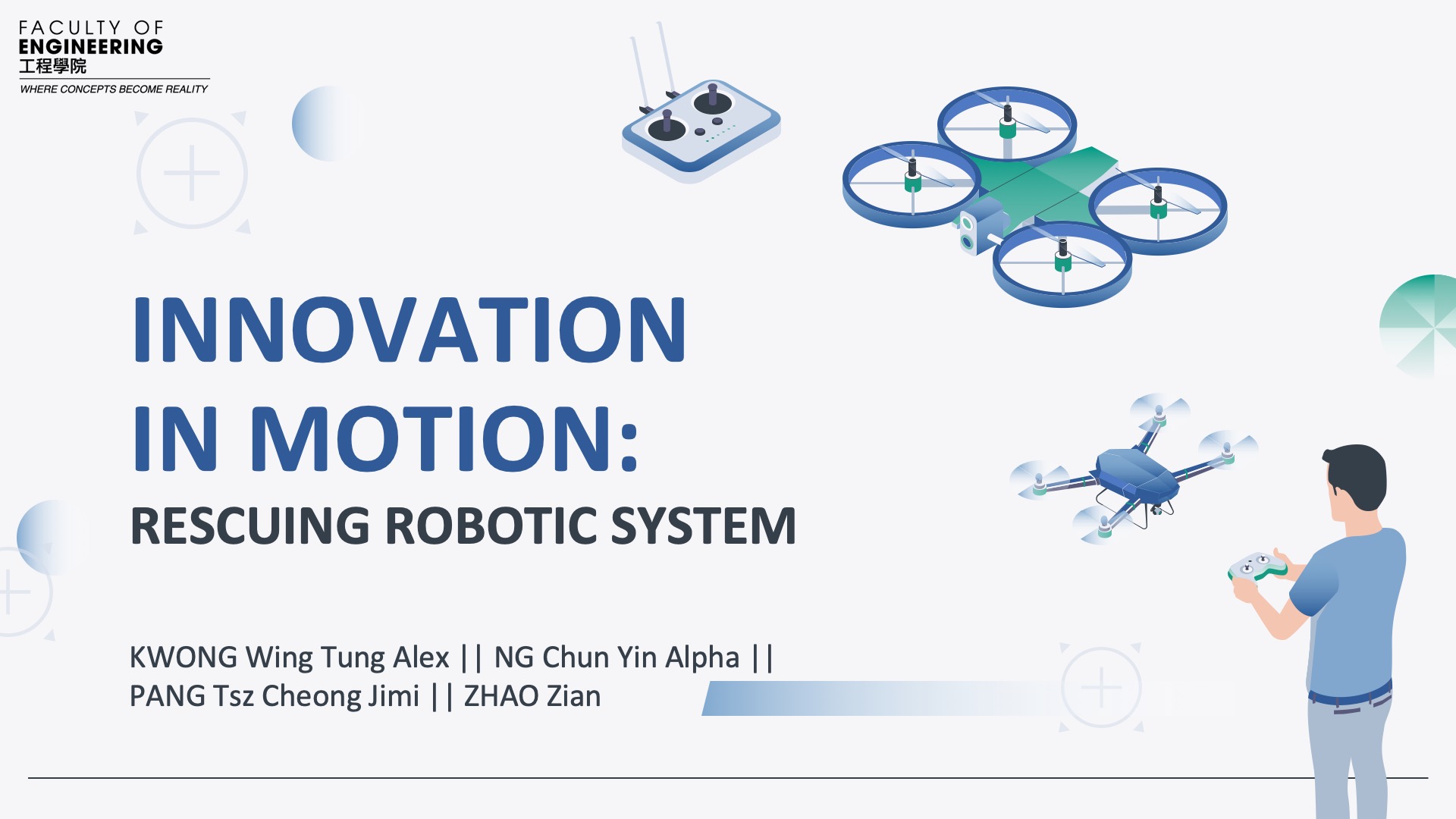 FACULTY OF
ENGINEERING
工程學院
WHERE CONCEPTS BECOME REALITY

INNOVATION
IN MOTION:
RESCUING ROBOTIC SYSTEM

KWONG Wing Tung Alex || NG Chun Yin Alpha ||
PANG Tsz Cheong Jimi || ZHAO Zian